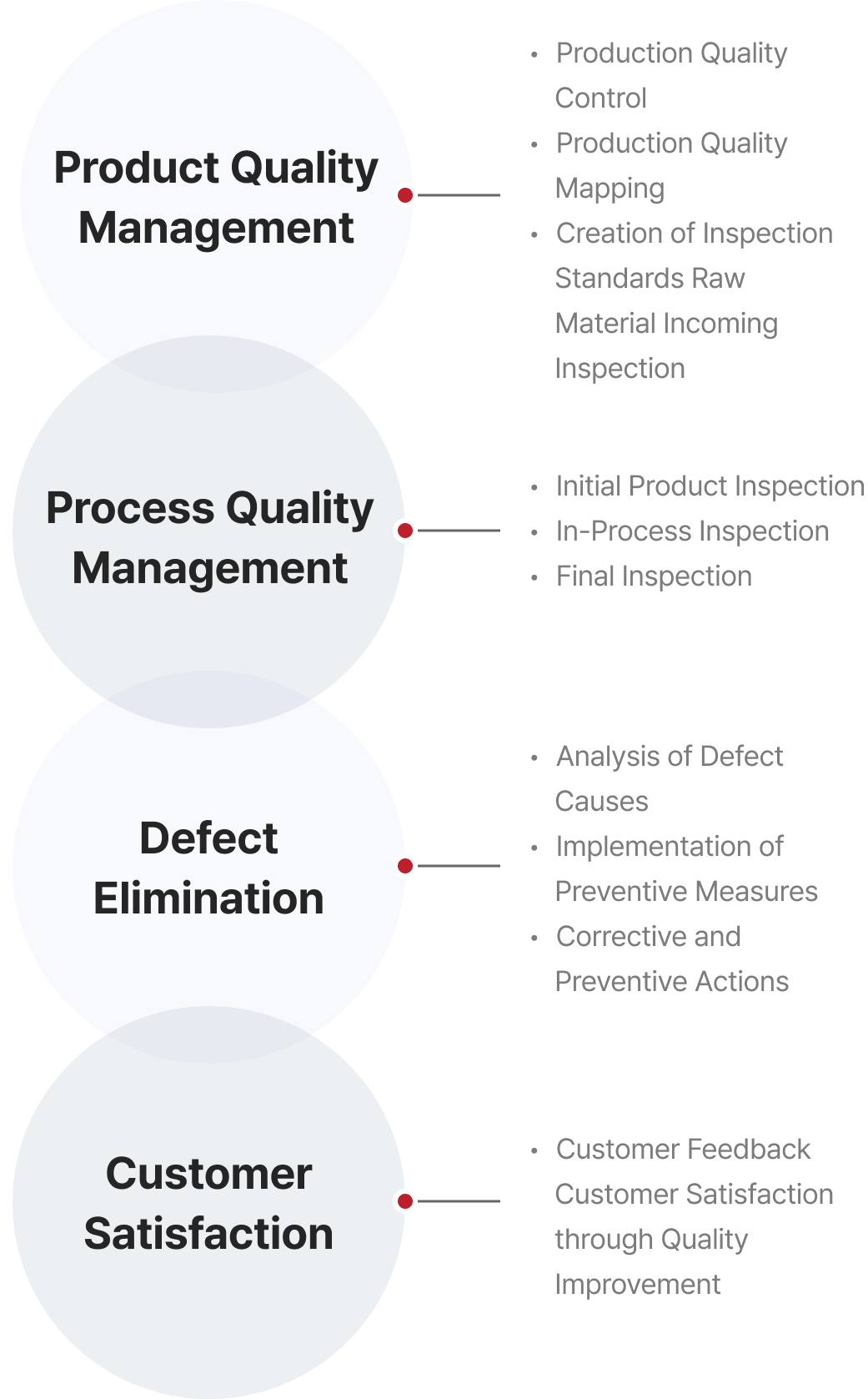 Product Quality Management

- Production Quality Control
- Production Quality Mapping
- Creation of Inspection Standards Raw Material Incoming Inspection

Process Quality Management

- Initial Product Inspection
- In-Process Inspection
- Final Inspection

Defect Elimination

- Analysis of Defect Causes
- Implementation of Preventive Measures
- Corrective and Preventive Actions

Customer Satisfaction

- Customer Feedback Customer Satisfaction through Quality Improvement